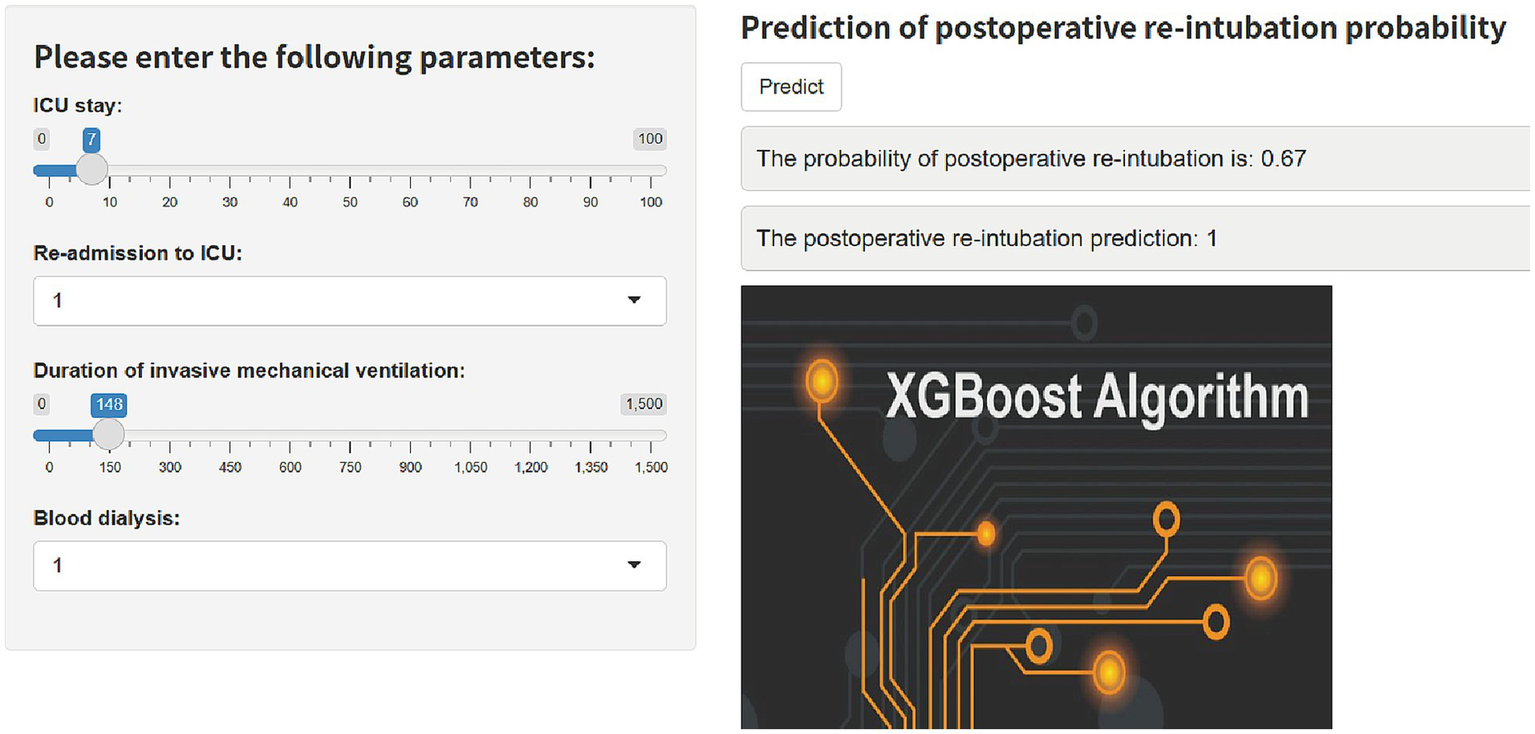 Please enter the following parameters:

ICU stay:

0 7 100

0 10 20 30 40 50 60 70 80 90 100

Re-admission to ICU:

1

Duration of invasive mechanical ventilation:

0 148 1,500

0 150 300 450 600 750 900 1,050 1,200 1,350 1,500

Blood dialysis:

1

Prediction of postoperative re-intubation probability

Predict

The probability of postoperative re-intubation is: 0.67

The postoperative re-intubation prediction: 1

XGBoost Algorithm